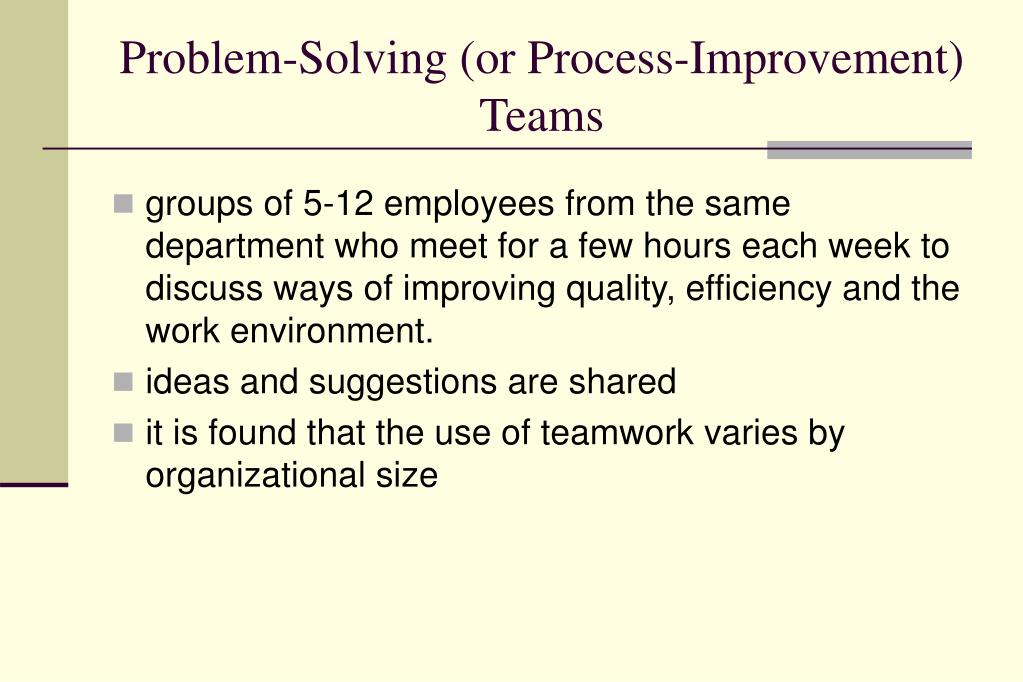 Problem-Solving (or Process-Improvement) Teams

- groups of 5-12 employees from the same department who meet for a few hours each week to discuss ways of improving quality, efficiency and the work environment.
- ideas and suggestions are shared
- it is found that the use of teamwork varies by organizational size